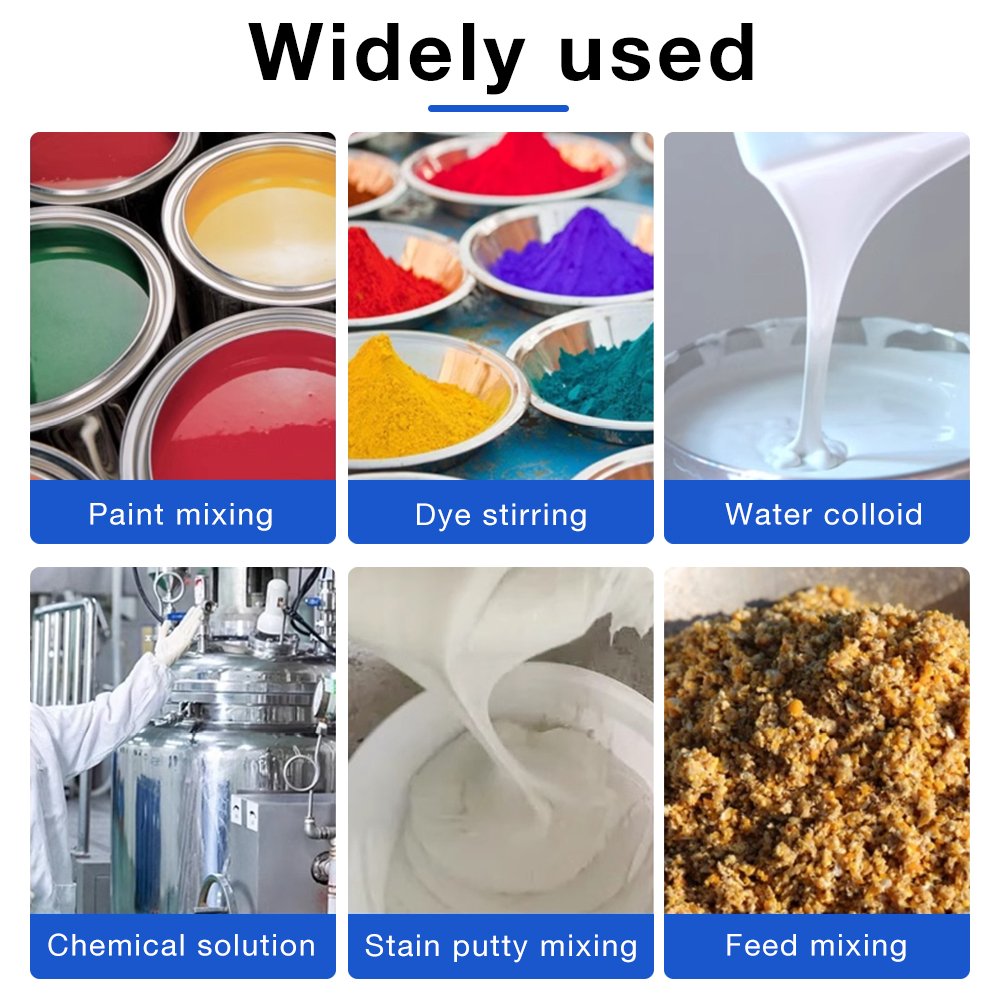 Widely used

Paint mixing

Dye stirring

Water colloid

Chemical solution

Stain putty mixing

Feed mixing